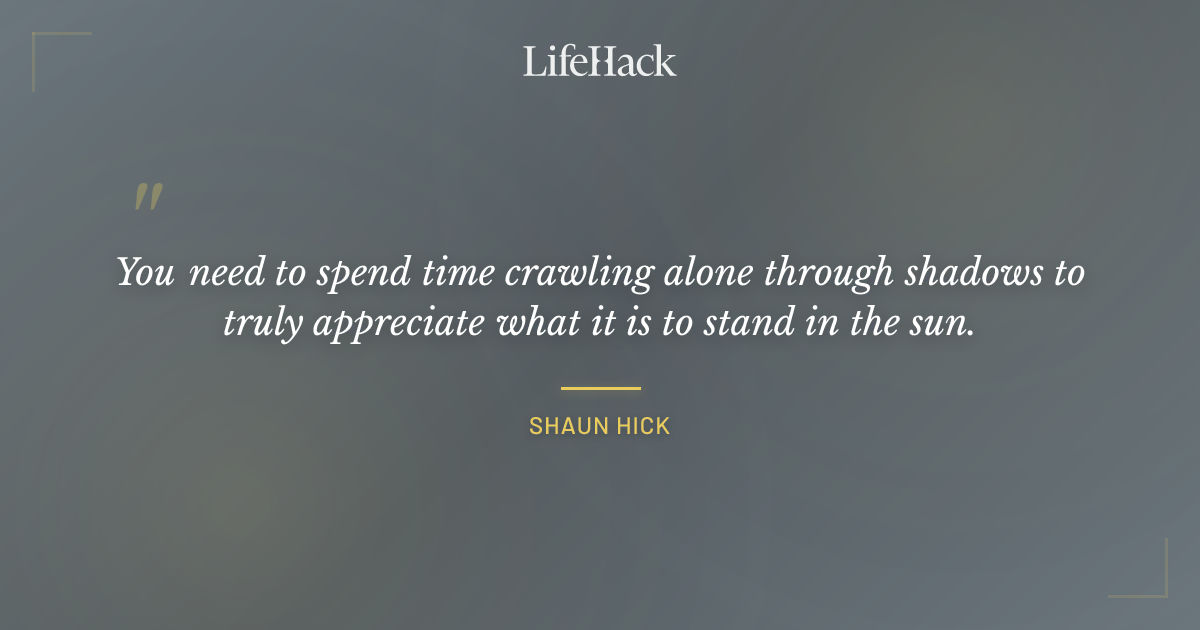 LifeHack

"

You need to spend time crawling alone through shadows to truly appreciate what it is to stand in the sun.

SHAUN HICK